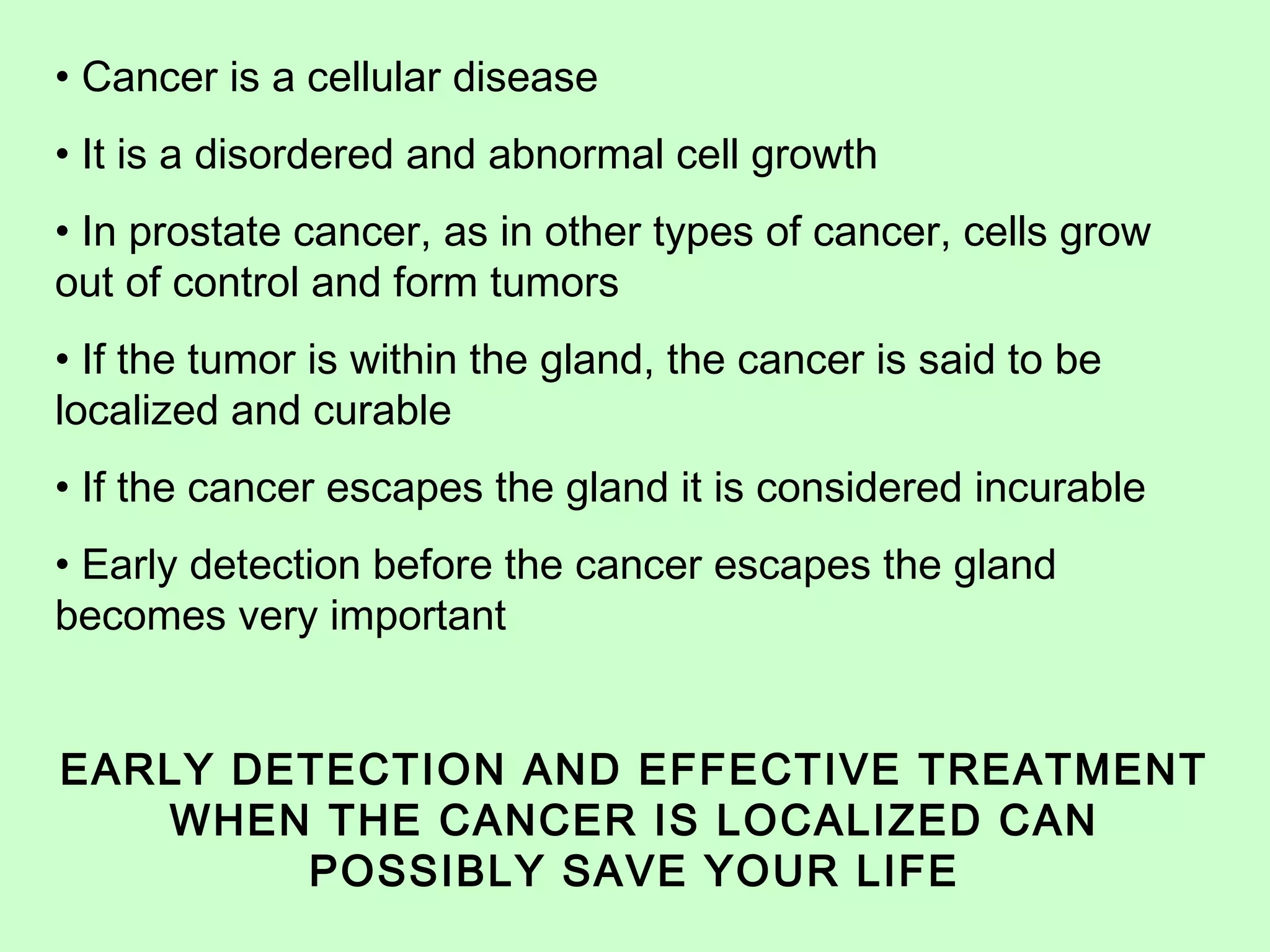 • Cancer is a cellular disease

• It is a disordered and abnormal cell growth

• In prostate cancer, as in other types of cancer, cells grow out of control and form tumors

• If the tumor is within the gland, the cancer is said to be localized and curable

• If the cancer escapes the gland it is considered incurable

• Early detection before the cancer escapes the gland becomes very important

EARLY DETECTION AND EFFECTIVE TREATMENT WHEN THE CANCER IS LOCALIZED CAN POSSIBLY SAVE YOUR LIFE